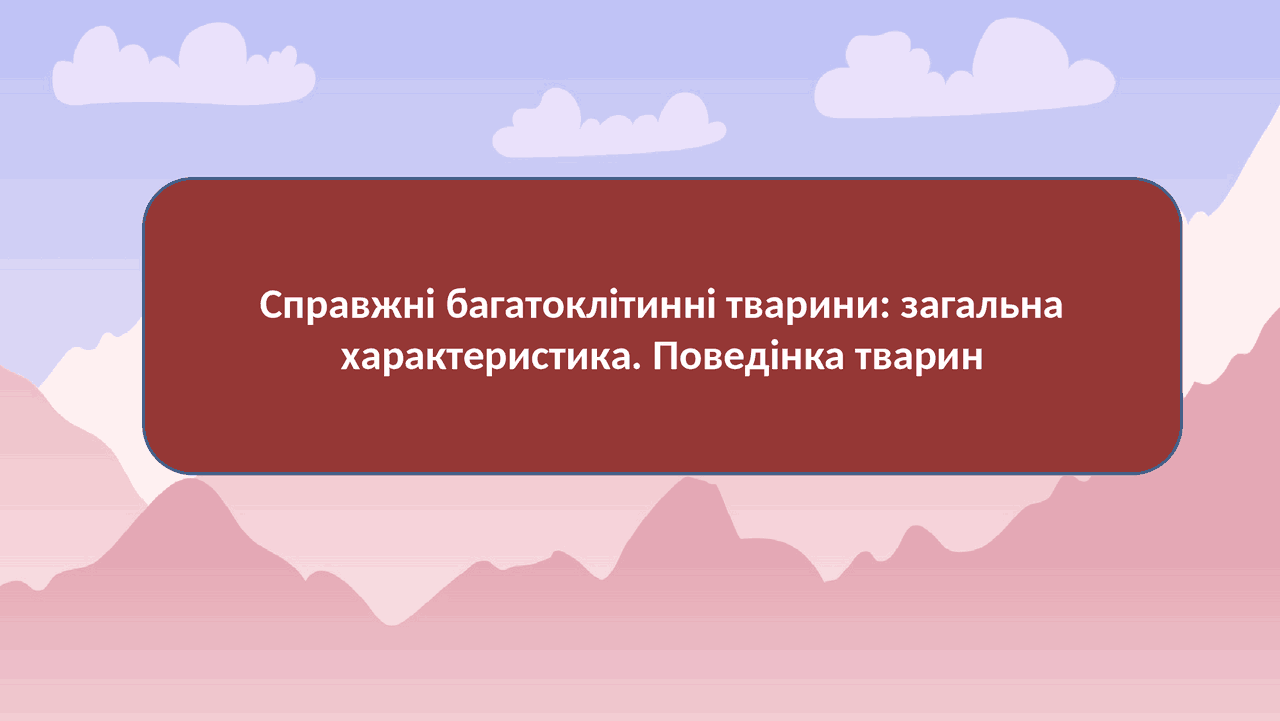 Справжні багатоклітинні тварини: загальна характеристика. Поведінка тварин